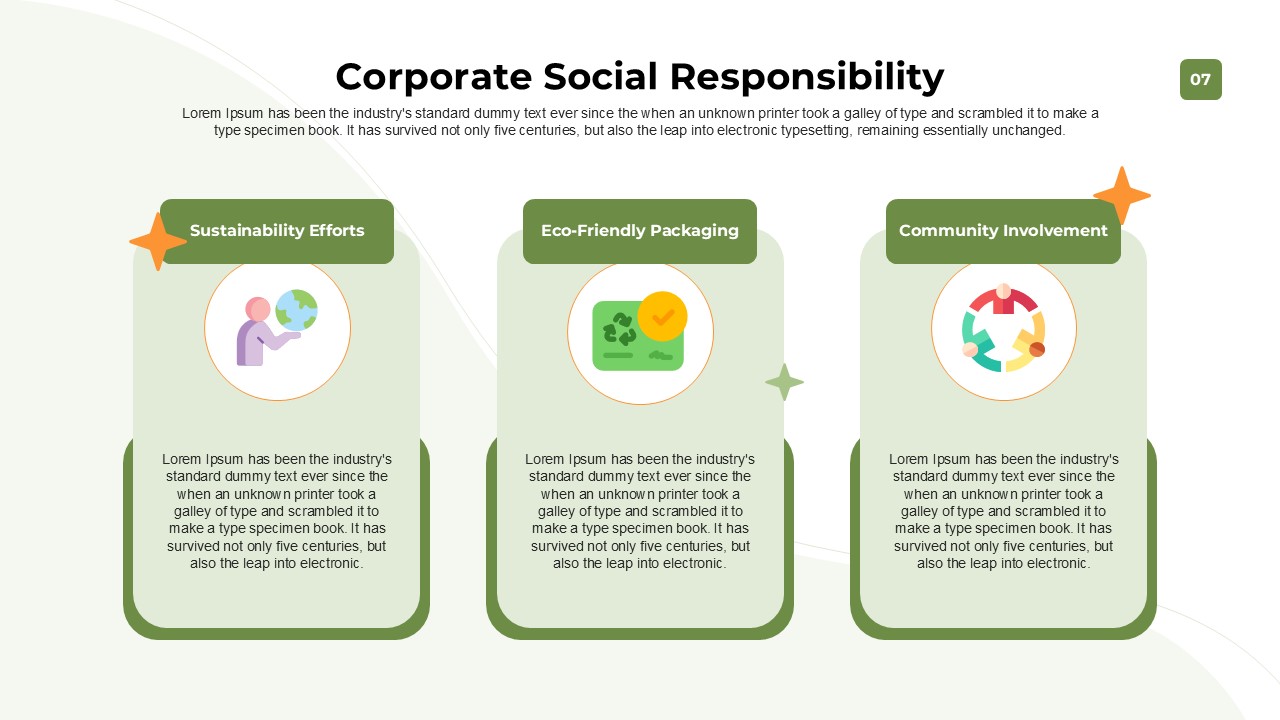 Corporate Social Responsibility

07

Lorem Ipsum has been the industry's standard dummy text ever since the when an unknown printer took a galley of type and scrambled it to make a type specimen book. It has survived not only five centuries, but also the leap into electronic typesetting, remaining essentially unchanged.

Sustainability Efforts

Lorem Ipsum has been the industry's standard dummy text ever since the when an unknown printer took a galley of type and scrambled it to make a type specimen book. It has survived not only five centuries, but also the leap into electronic.

Eco-Friendly Packaging

Lorem Ipsum has been the industry's standard dummy text ever since the when an unknown printer took a galley of type and scrambled it to make a type specimen book. It has survived not only five centuries, but also the leap into electronic.

Community Involvement

Lorem Ipsum has been the industry's standard dummy text ever since the when an unknown printer took a galley of type and scrambled it to make a type specimen book. It has survived not only five centuries, but also the leap into electronic.